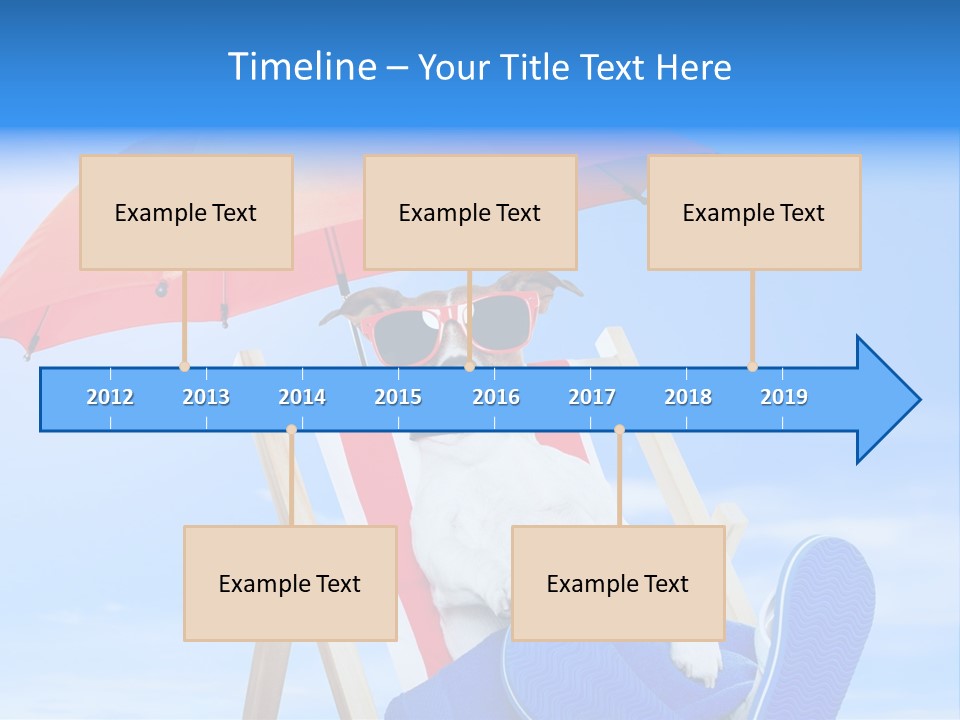 Timeline – Your Title Text Here

Example Text

Example Text

Example Text

2012 2013 2014 2015 2016 2017 2018 2019

Example Text

Example Text